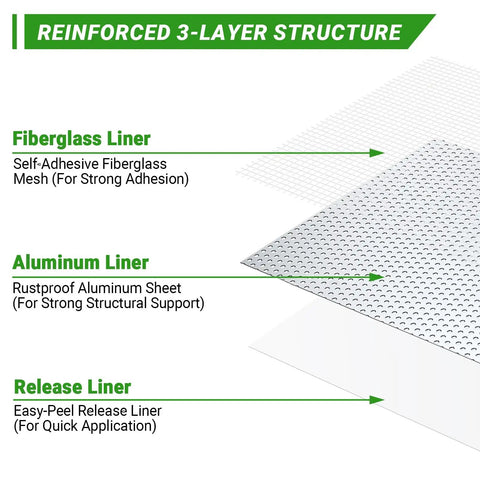 REINFORCED 3-LAYER STRUCTURE

Fiberglass Liner
Self-Adhesive Fiberglass Mesh (For Strong Adhesion)

Aluminum Liner
Rustproof Aluminum Sheet (For Strong Structural Support)

Release Liner
Easy-Peel Release Liner (For Quick Application)